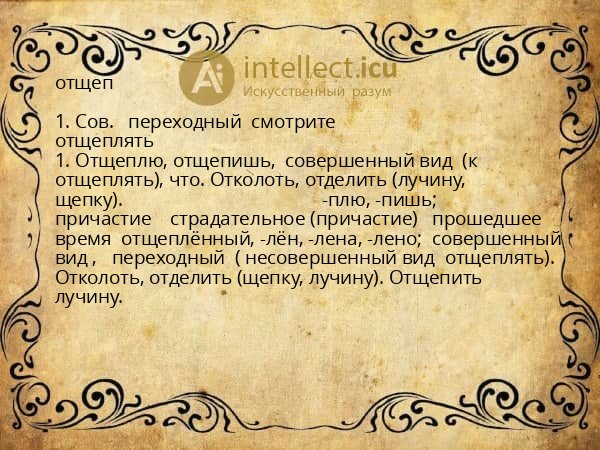 Ai intellect.icu
Искусственный разум

отщеп

1. Сов. переходный смотрите отщеплять
1. Отщеплю, отщепишь, совершенный вид (к отщеплять), что. Отколоть, отделить (лучину, щепку). -плю, -пишь; причастие страдательное (причастие) прошедшее время отщеплённый, -лён, -лена, -лено; совершенный вид , переходный ( несовершенный вид отщеплять). Отколоть, отделить (щепку, лучину). Отщепить лучину.